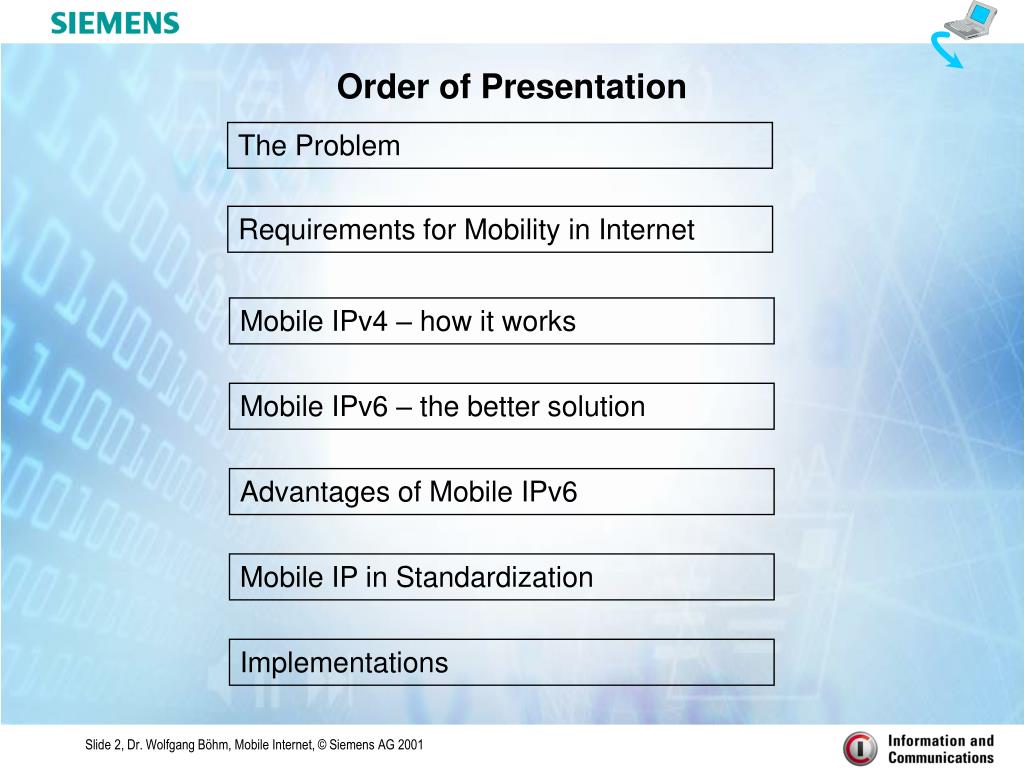 SIEMENS

Order of Presentation

The Problem

Requirements for Mobility in Internet

Mobile IPv4 – how it works

Mobile IPv6 – the better solution

Advantages of Mobile IPv6

Mobile IP in Standardization

Implementations

Slide 2, Dr. Wolfgang Böhm, Mobile Internet, © Siemens AG 2001

Information and Communications